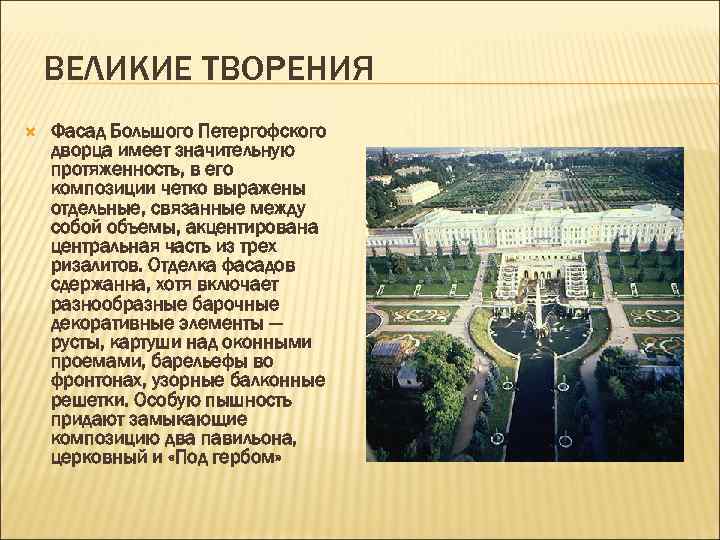 ВЕЛИКИЕ ТВОРЕНИЯ

Фасад Большого Петергофского дворца имеет значительную протяженность, в его композиции четко выражены отдельные, связанные между собой объемы, акцентирована центральная часть из трех ризалитов. Отделка фасадов сдержанна, хотя включает разнообразные барочные декоративные элементы — русты, картуши над оконными проемами, барельефы во фронтонах, узорные балконные решетки. Особую пышность придают замыкающие композицию два павильона, церковный и «Под гербом»